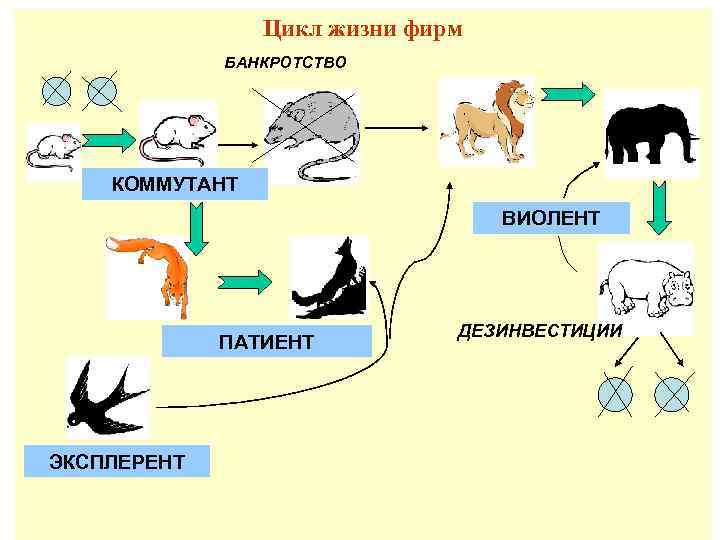 Цикл жизни фирм

БАНКРОТСТВО

КОММУТАНТ

ВИОЛЕНТ

ПАТИЕНТ

ДЕЗИНВЕСТИЦИИ

ЭКСПЛЕРЕНТ